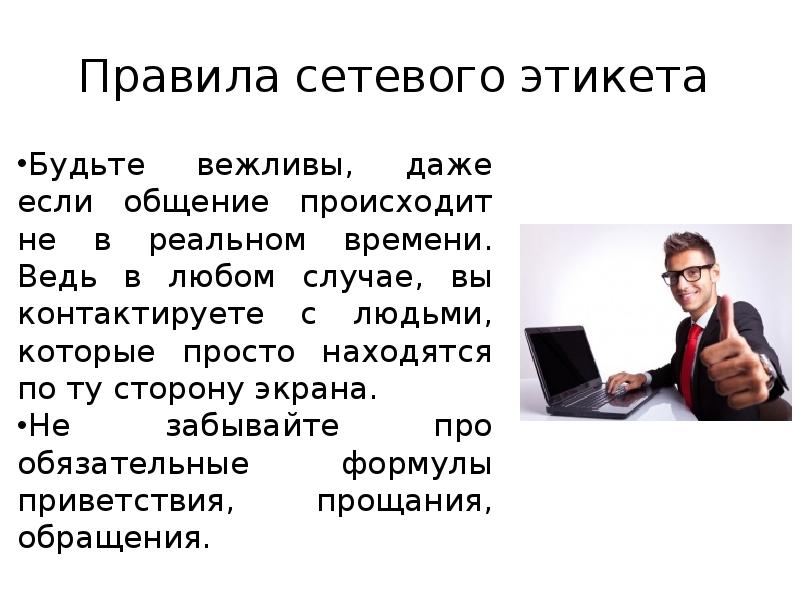 Правила сетевого этикета

•Будьте вежливы, даже если общение происходит не в реальном времени. Ведь в любом случае, вы контактируете с людьми, которые просто находятся по ту сторону экрана.
•Не забывайте про обязательные формулы приветствия, прощания, обращения.